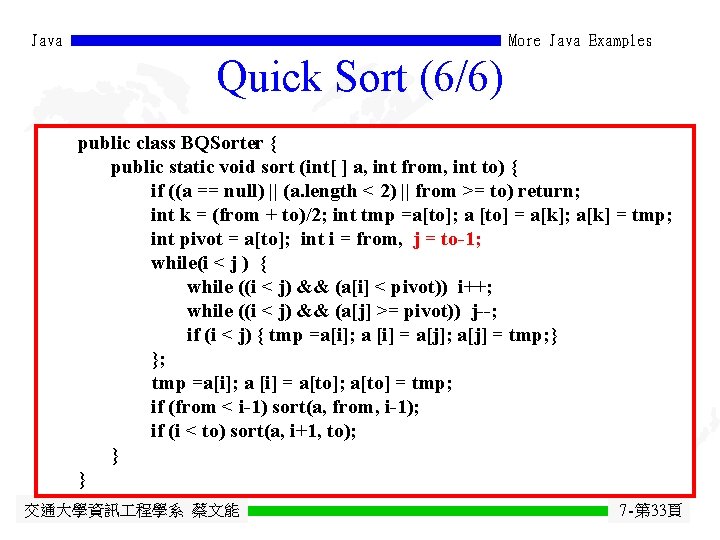 Java More Java Examples

Quick Sort (6/6)

public class BQSorter {
public static void sort (int[ ] a, int from, int to) {
if ((a == null) || (a.length < 2) || from >= to) return;
int k = (from + to)/2; int tmp =a[to]; a [to] = a[k]; a[k] = tmp;
int pivot = a[to]; int i = from, j = to-1;
while(i < j ) {
while ((i < j) && (a[i] < pivot)) i++;
while ((i < j) && (a[j] >= pivot)) j--;
if (i < j) { tmp =a[i]; a [i] = a[j]; a[j] = tmp;}
};
tmp =a[i]; a [i] = a[to]; a[to] = tmp;
if (from < i-1) sort(a, from, i-1);
if (i < to) sort(a, i+1, to);
}
}

交通大學資訊工程學系 蔡文能 7-第33頁